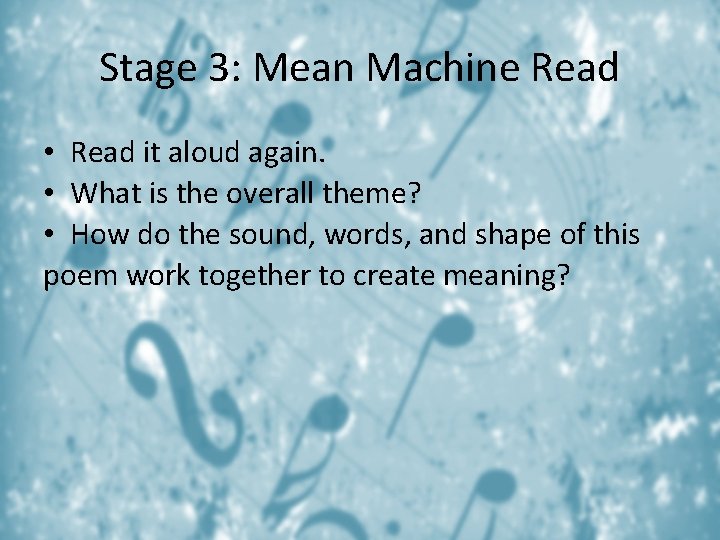 Stage 3: Mean Machine Read

• Read it aloud again.
• What is the overall theme?
• How do the sound, words, and shape of this poem work together to create meaning?